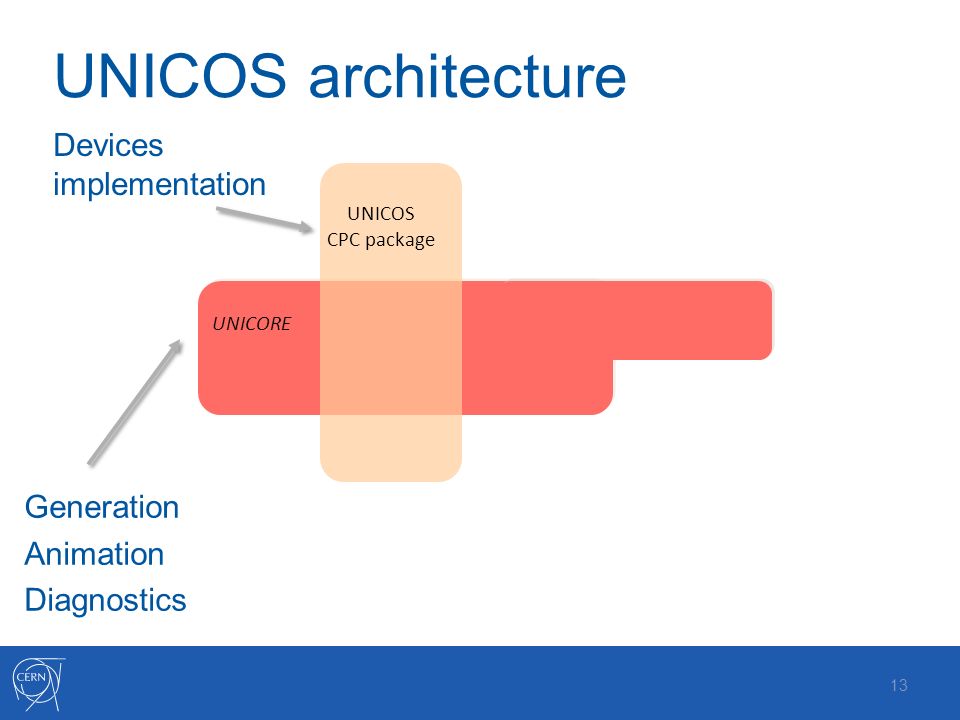 UNICOS architecture

Devices implementation

UNICOS
CPC package

UNICORE

Generation
Animation
Diagnostics

CERN

13